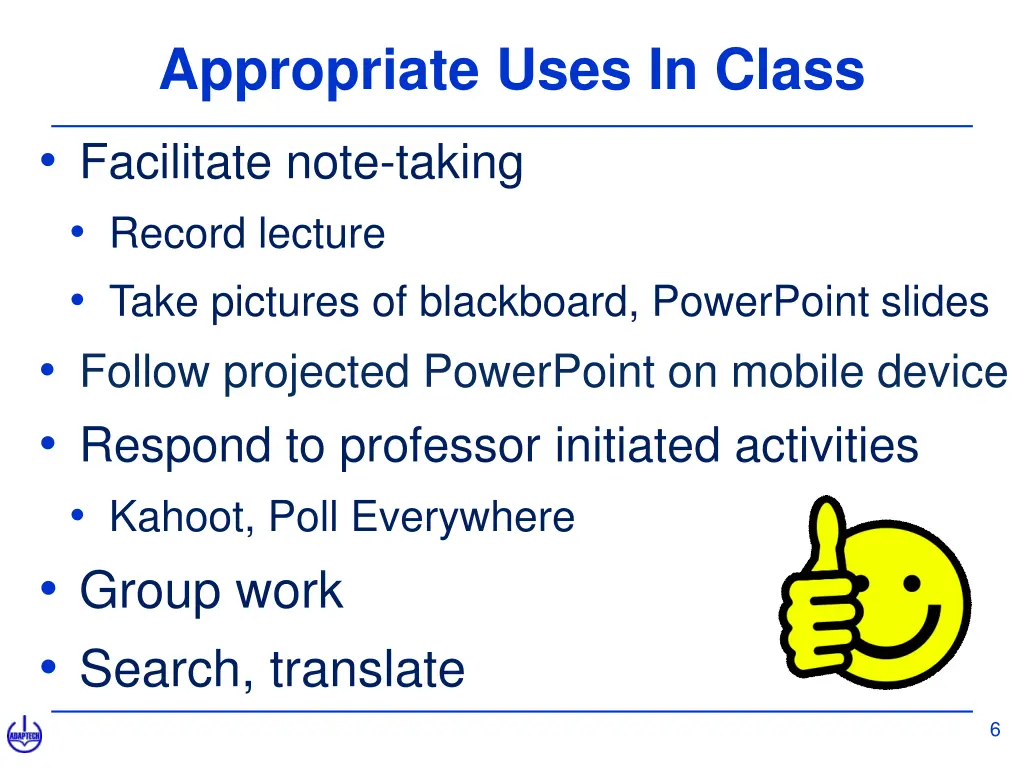 Appropriate Uses In Class

• Facilitate note-taking
  • Record lecture
  • Take pictures of blackboard, PowerPoint slides
• Follow projected PowerPoint on mobile device
• Respond to professor initiated activities
  • Kahoot, Poll Everywhere
• Group work
• Search, translate

ADAPTECH

6